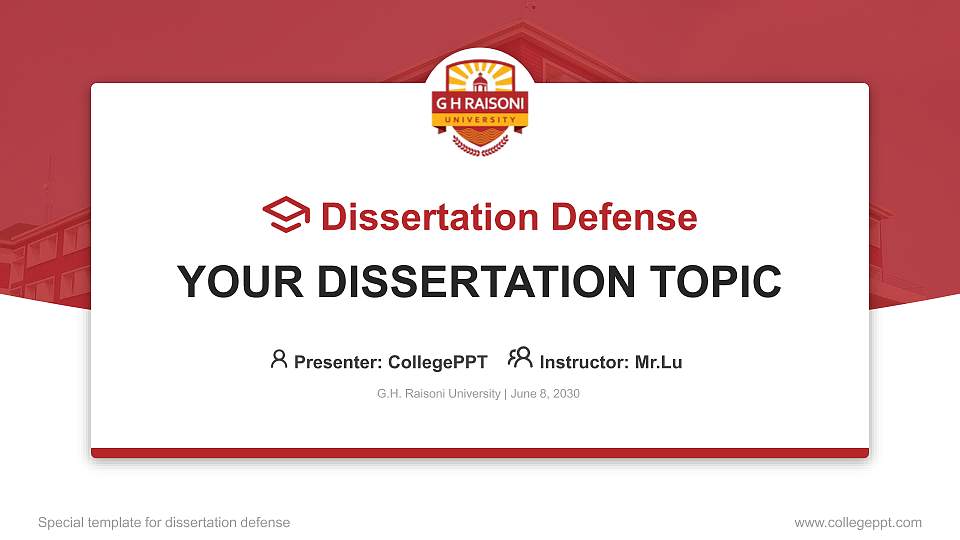 G H RAISONI
UNIVERSITY

Dissertation Defense

YOUR DISSERTATION TOPIC

Presenter: CollegePPT Instructor: Mr.Lu

G.H. Raisoni University | June 8, 2030

Special template for dissertation defense

www.collegeppt.com